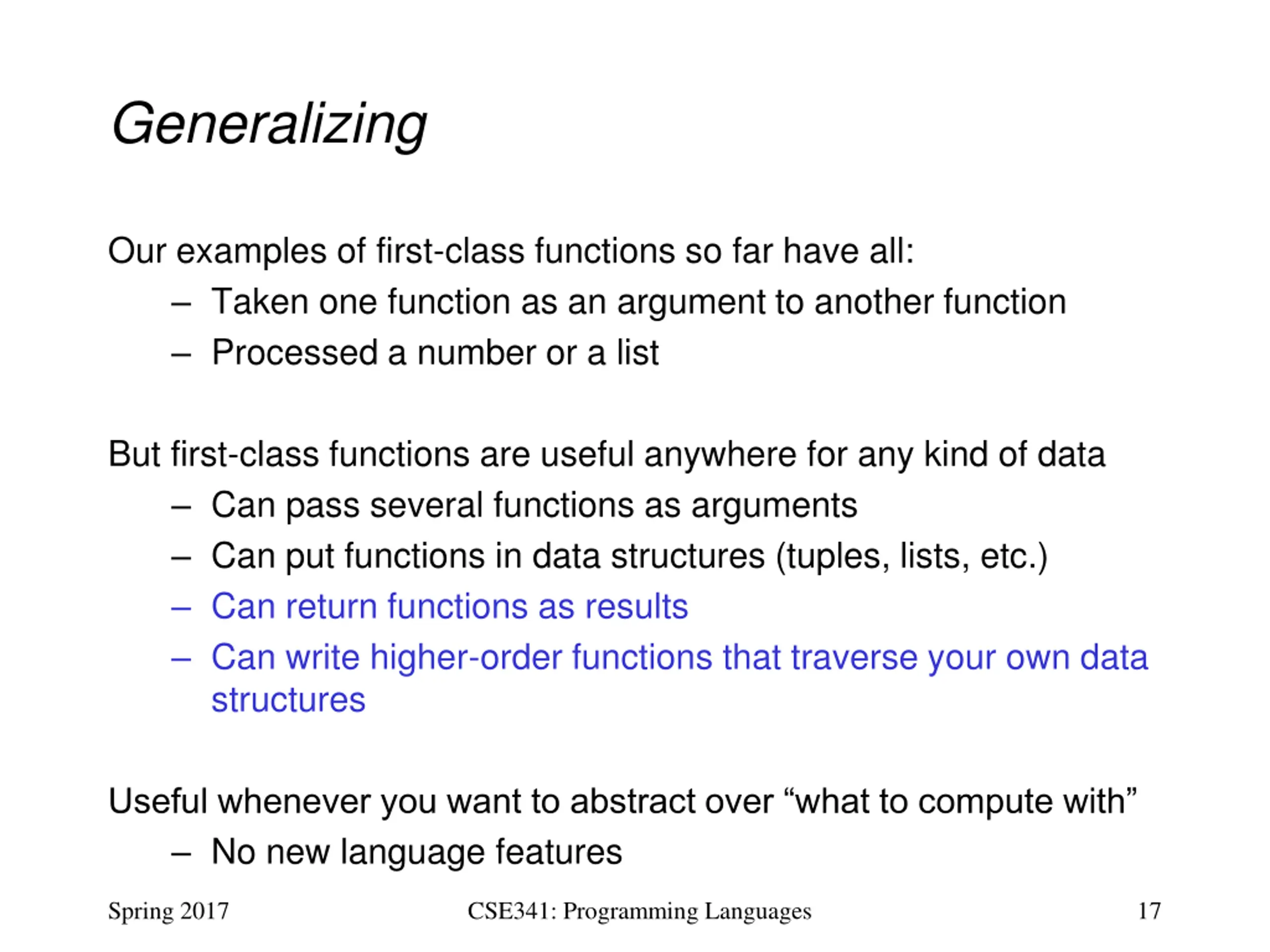 Generalizing

Our examples of first-class functions so far have all:
– Taken one function as an argument to another function
– Processed a number or a list

But first-class functions are useful anywhere for any kind of data
– Can pass several functions as arguments
– Can put functions in data structures (tuples, lists, etc.)
– Can return functions as results
– Can write higher-order functions that traverse your own data structures

Useful whenever you want to abstract over “what to compute with”
– No new language features

Spring 2017

CSE341: Programming Languages

17